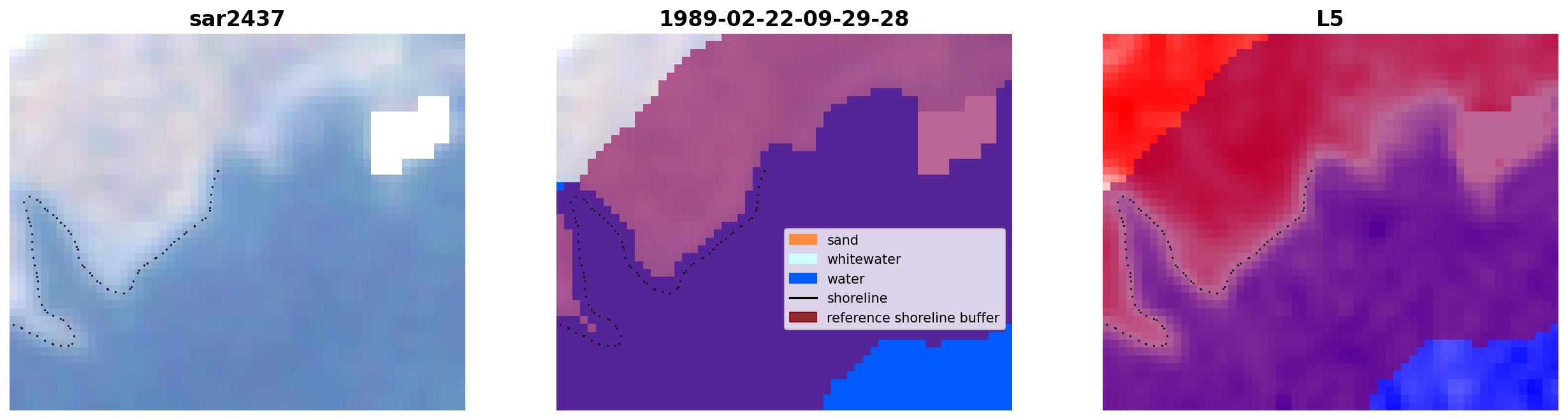 sar2437

1989-02-22-09-29-28

sand
whitewater
water
shoreline
reference shoreline buffer

L5